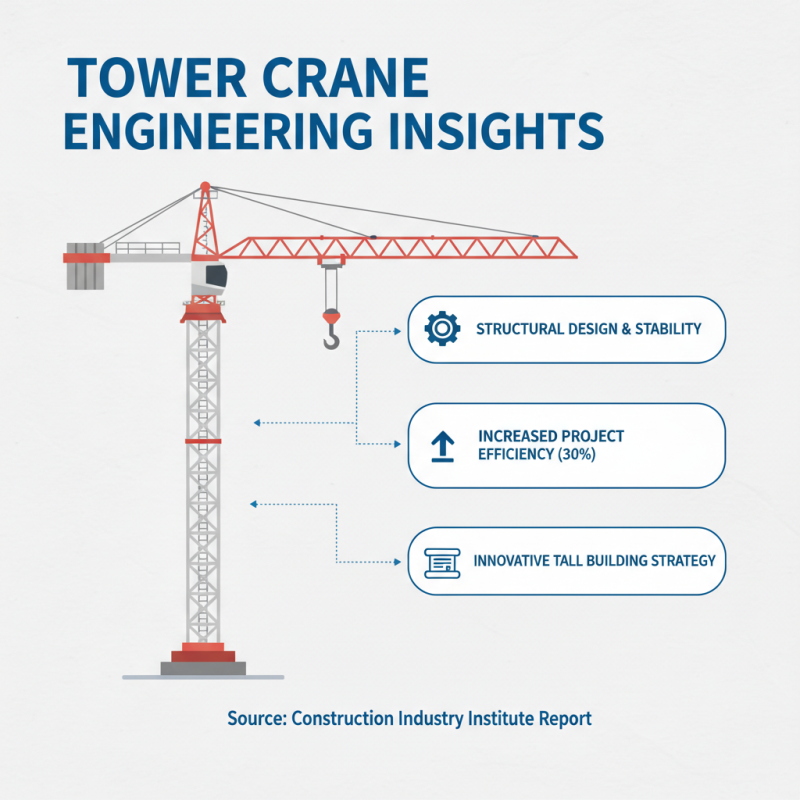 TOWER CRANE ENGINEERING INSIGHTS

STRUCTURAL DESIGN & STABILITY

INCREASED PROJECT EFFICIENCY (30%)

INNOVATIVE TALL BUILDING STRATEGY

Source: Construction Industry Institute Report